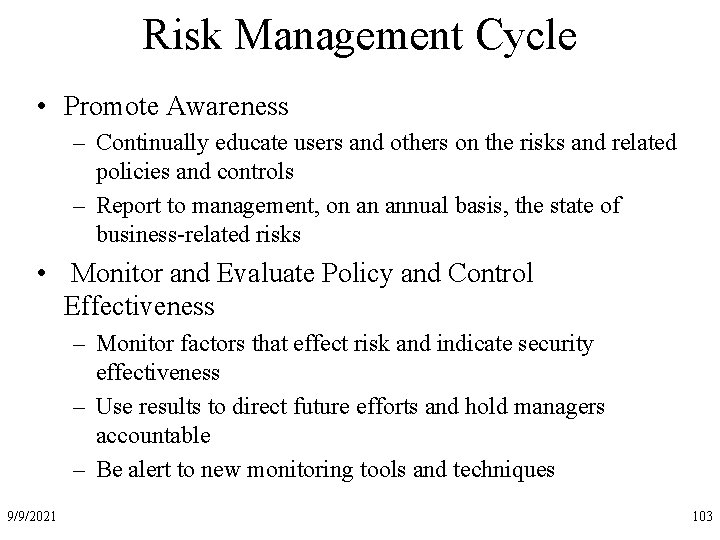 Risk Management Cycle

• Promote Awareness
– Continually educate users and others on the risks and related policies and controls
– Report to management, on an annual basis, the state of business-related risks

• Monitor and Evaluate Policy and Control Effectiveness
– Monitor factors that effect risk and indicate security effectiveness
– Use results to direct future efforts and hold managers accountable
– Be alert to new monitoring tools and techniques

9/9/2021

103